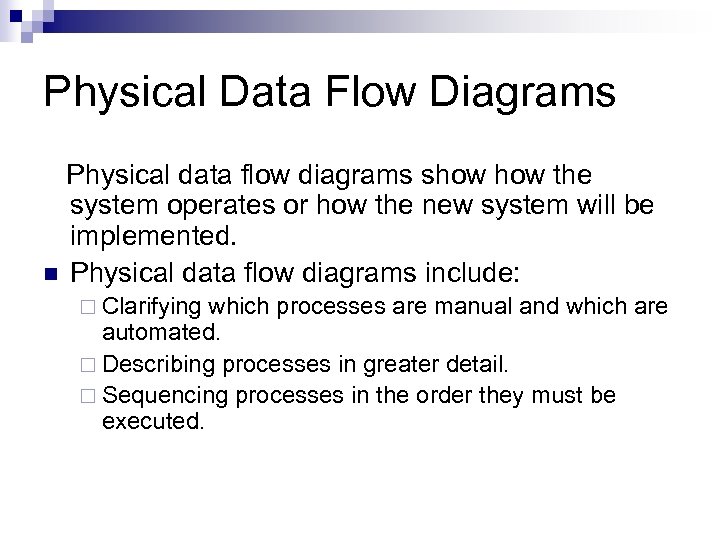 Physical Data Flow Diagrams

Physical data flow diagrams show how the system operates or how the new system will be implemented.

- Physical data flow diagrams include:
  - Clarifying which processes are manual and which are automated.
  - Describing processes in greater detail.
  - Sequencing processes in the order they must be executed.